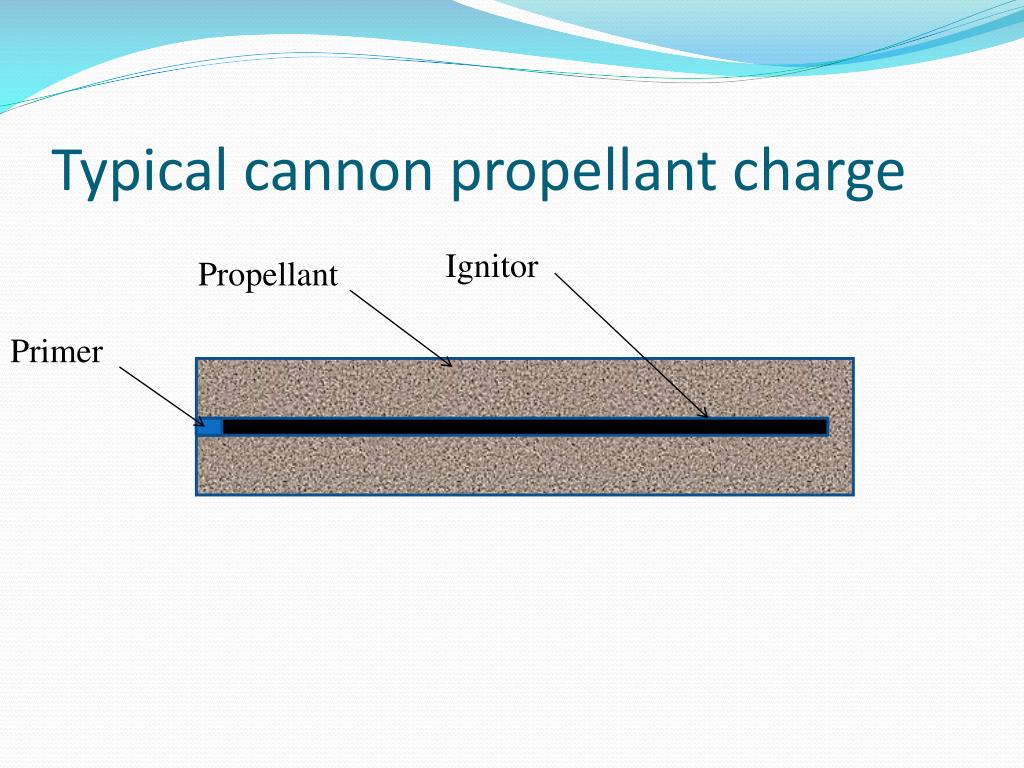 Typical cannon propellant charge

Propellant

Ignitor

Primer